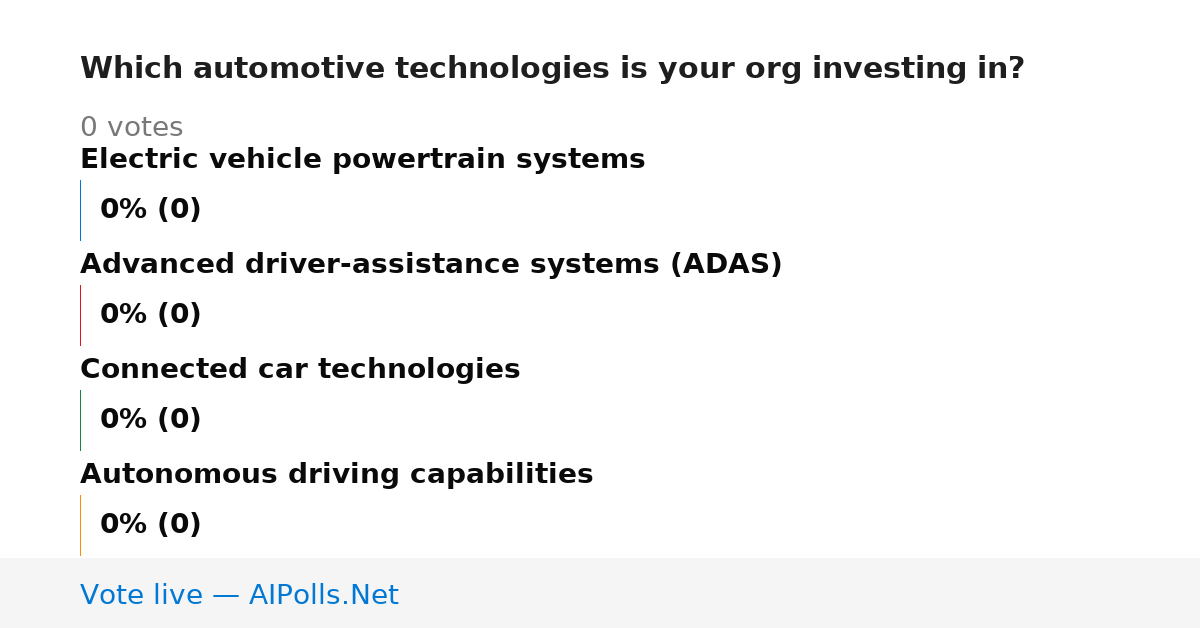 Which automotive technologies is your org investing in?

0 votes

Electric vehicle powertrain systems

0% (0)

Advanced driver-assistance systems (ADAS)

0% (0)

Connected car technologies

0% (0)

Autonomous driving capabilities

0% (0)

Vote live — AIPolls.Net